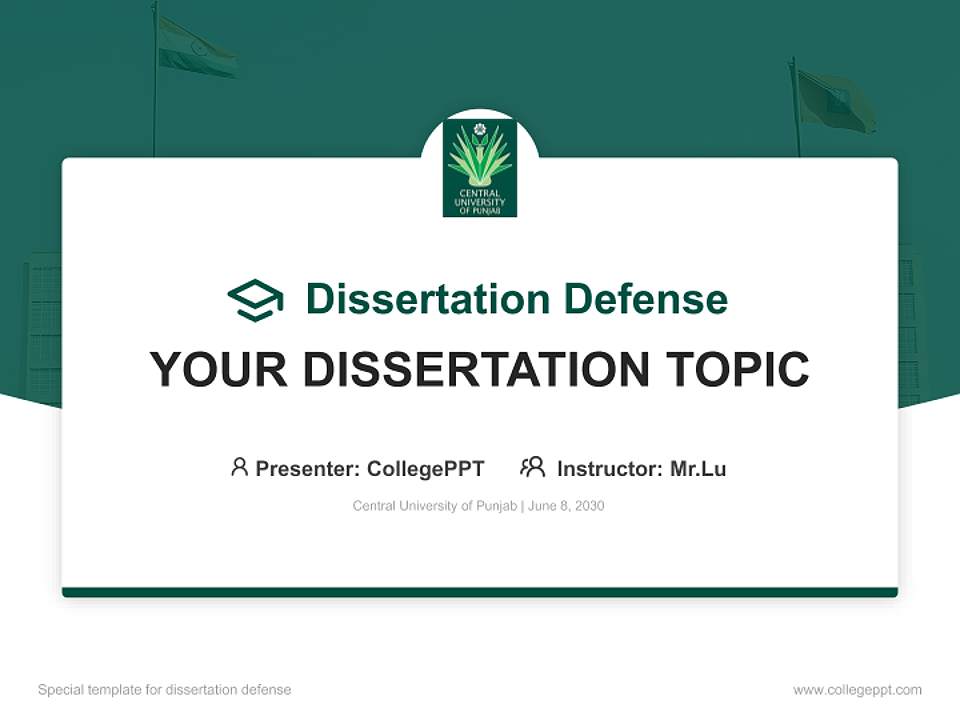 CENTRAL UNIVERSITY OF PUNJAB

Dissertation Defense

YOUR DISSERTATION TOPIC

Presenter: CollegePPT Instructor: Mr.Lu

Central University of Punjab | June 8, 2030

Special template for dissertation defense

www.collegeppt.com